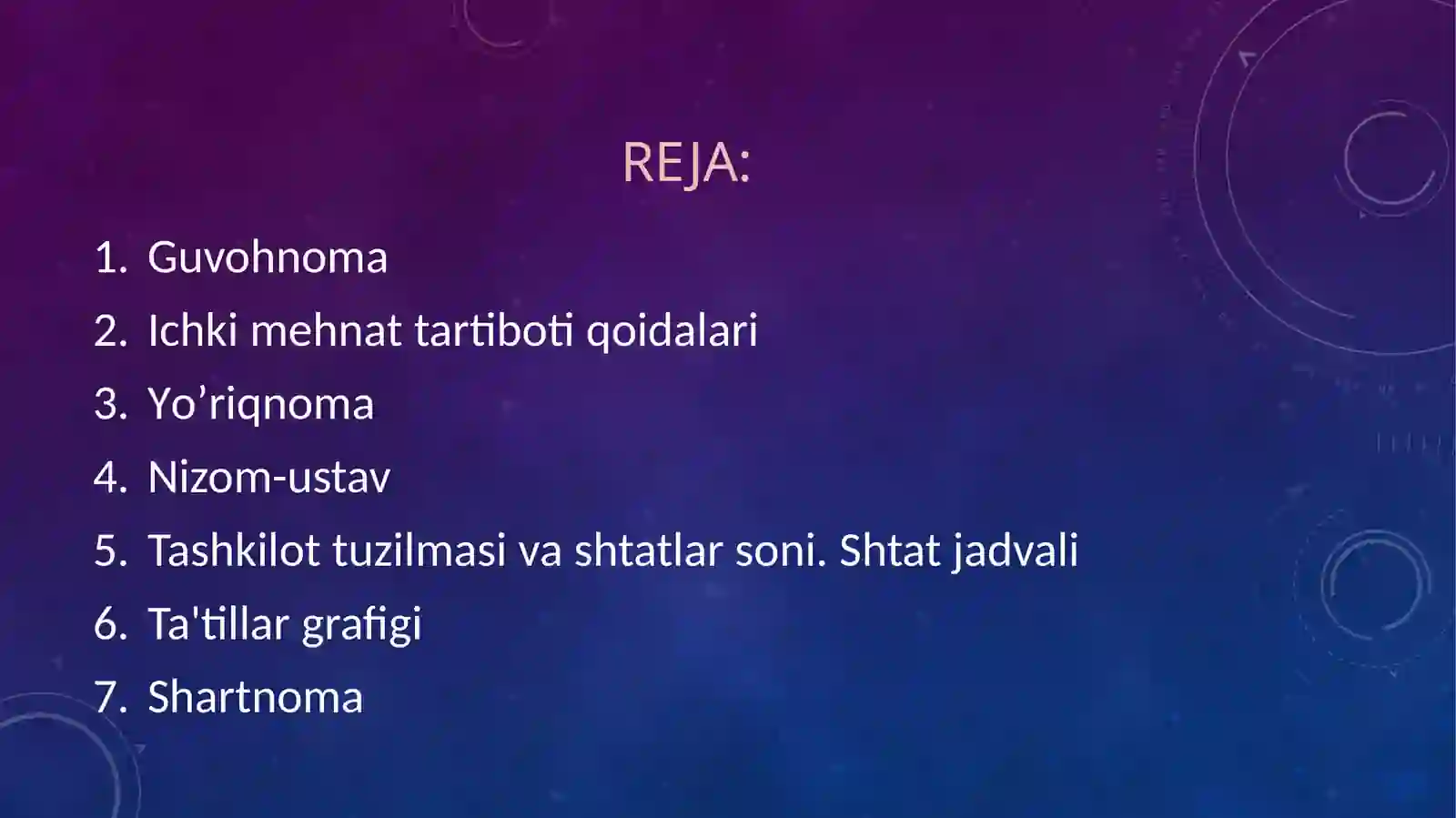 REJA:

1. Guvohnoma
2. Ichki mehnat tartiboti qoidalari
3. Yo’riqnoma
4. Nizom-ustav
5. Tashkilot tuzilmasi va shtatlar soni. Shtat jadvali
6. Ta'tillar grafigi
7. Shartnoma